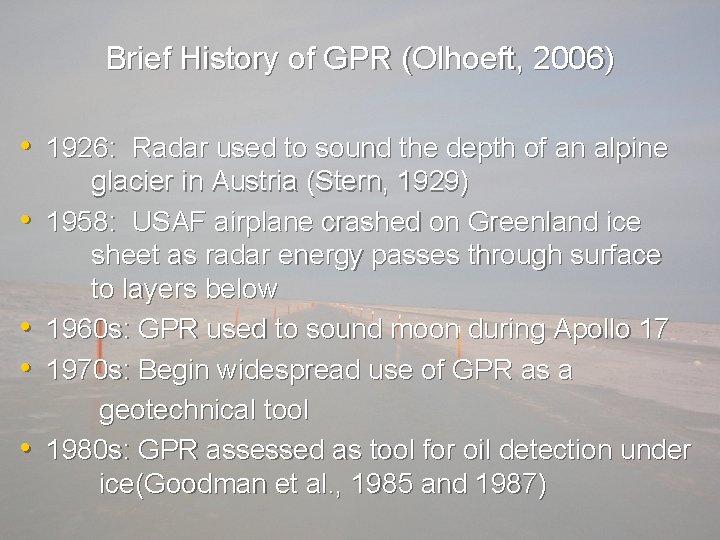 Brief History of GPR (Olhoeft, 2006)

• 1926: Radar used to sound the depth of an alpine glacier in Austria (Stern, 1929)
• 1958: USAF airplane crashed on Greenland ice sheet as radar energy passes through surface to layers below
• 1960s: GPR used to sound moon during Apollo 17
• 1970s: Begin widespread use of GPR as a geotechnical tool
• 1980s: GPR assessed as tool for oil detection under ice(Goodman et al., 1985 and 1987)